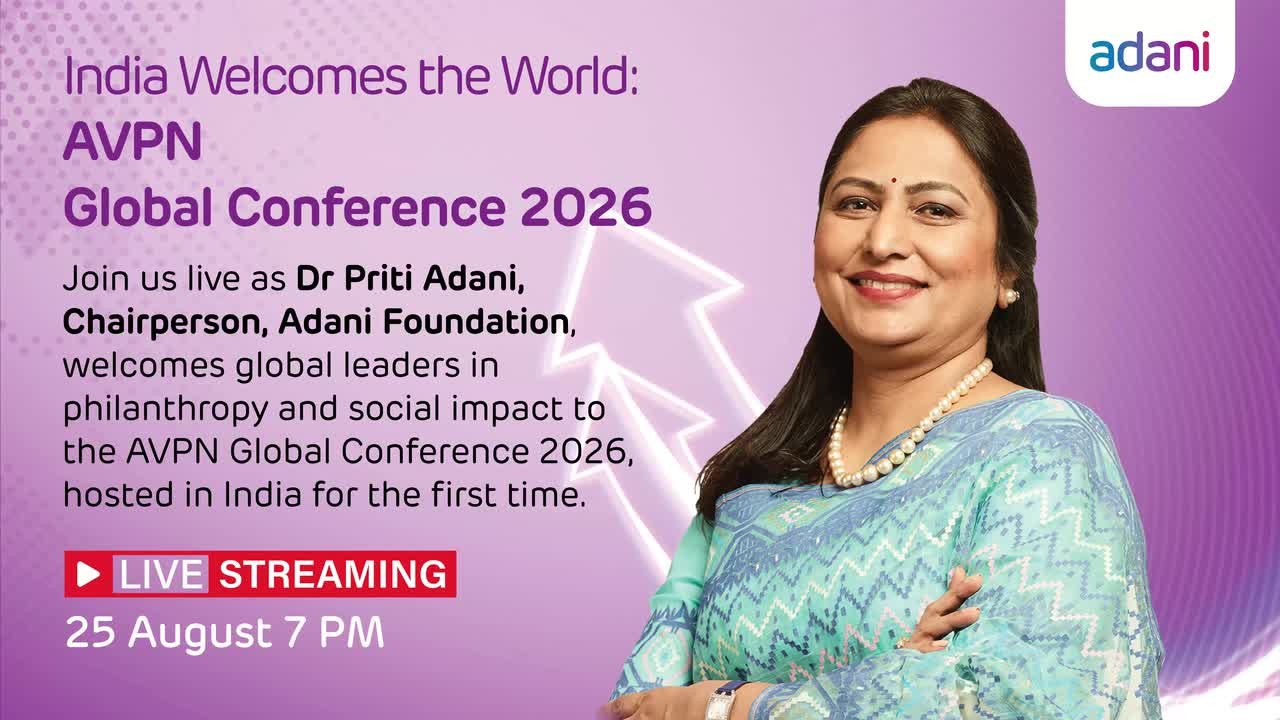 adani

India Welcomes the World:
AVPN
Global Conference 2026

Join us live as Dr Priti Adani, Chairperson, Adani Foundation, welcomes global leaders in philanthropy and social impact to the AVPN Global Conference 2026, hosted in India for the first time.

LIVE STREAMING
25 August 7 PM